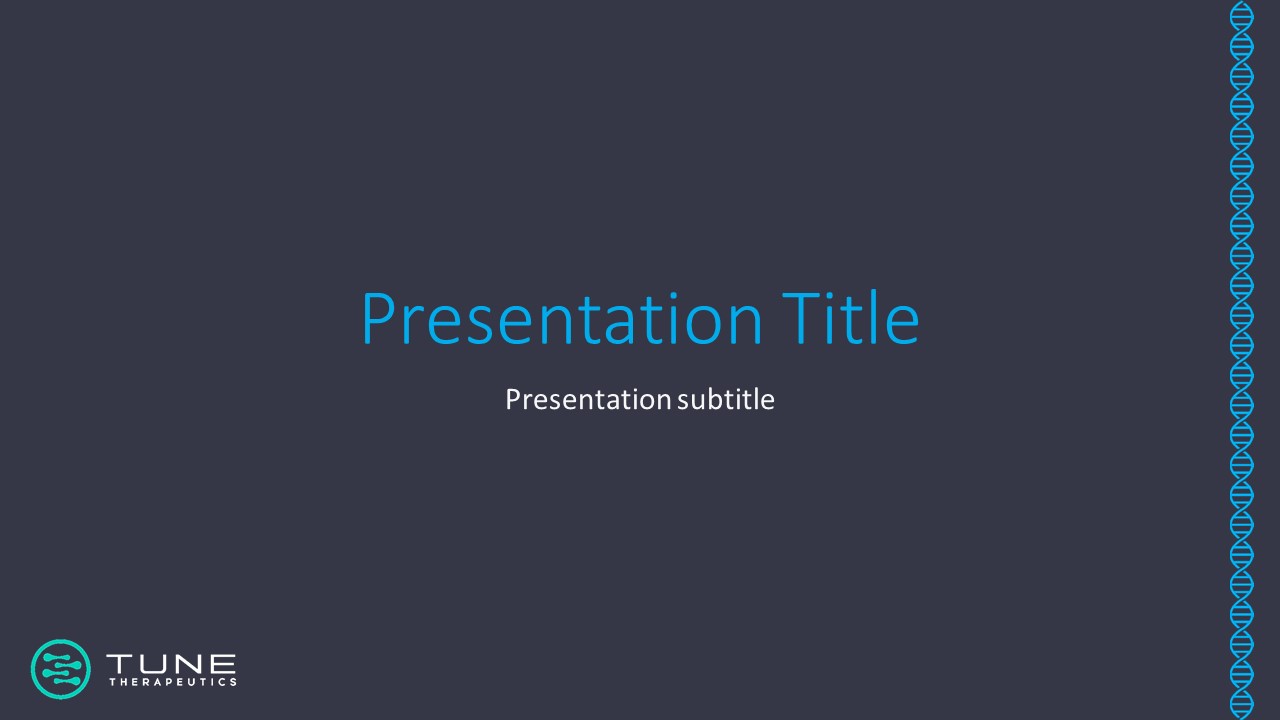 Presentation Title

Presentation subtitle

TUNE
THERAPEUTICS